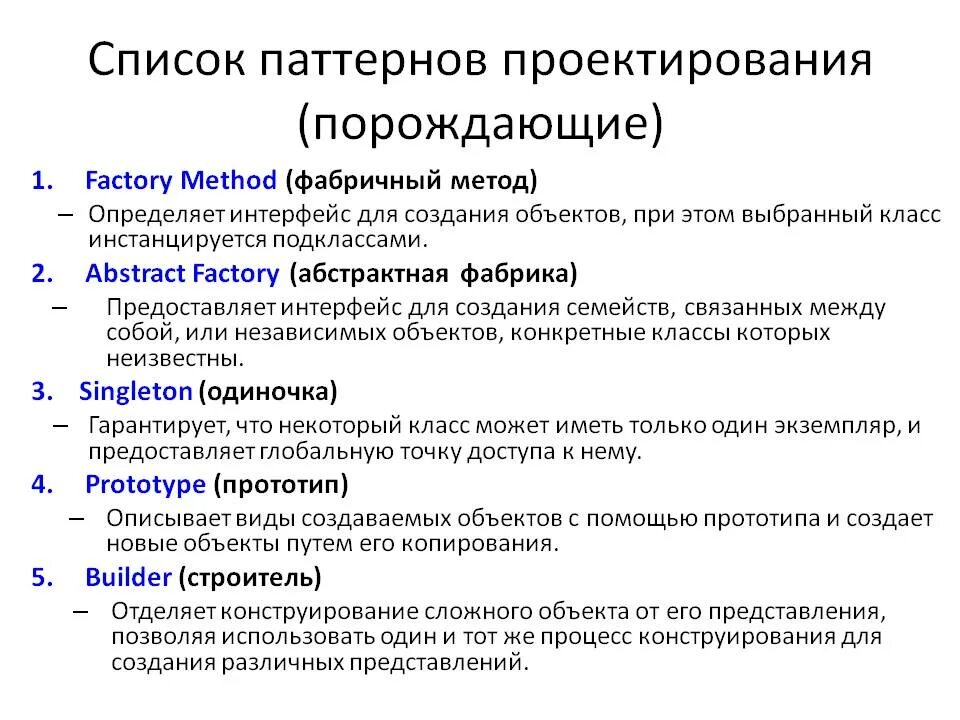 Список паттернов проектирования (порождающие)

1. Factory Method (фабричный метод)
– Определяет интерфейс для создания объектов, при этом выбранный класс инстанцируется подклассами.

2. Abstract Factory (абстрактная фабрика)
– Предоставляет интерфейс для создания семейств, связанных между собой, или независимых объектов, конкретные классы которых неизвестны.

3. Singleton (одиночка)
– Гарантирует, что некоторый класс может иметь только один экземпляр, и предоставляет глобальную точку доступа к нему.

4. Prototype (прототип)
– Описывает виды создаваемых объектов с помощью прототипа и создает новые объекты путем его копирования.

5. Builder (строитель)
– Отделяет конструирование сложного объекта от его представления, позволяя использовать один и тот же процесс конструирования для создания различных представлений.